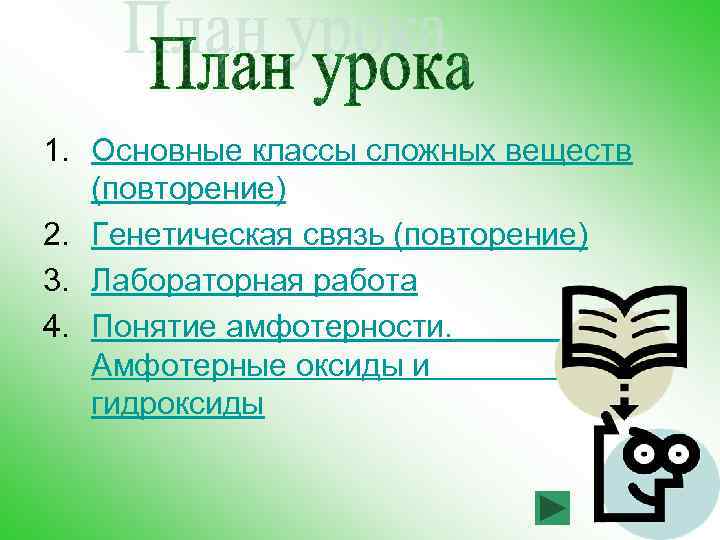 План урока

1. Основные классы сложных веществ (повторение)
2. Генетическая связь (повторение)
3. Лабораторная работа
4. Понятие амфотерности. Амфотерные оксиды и гидроксиды